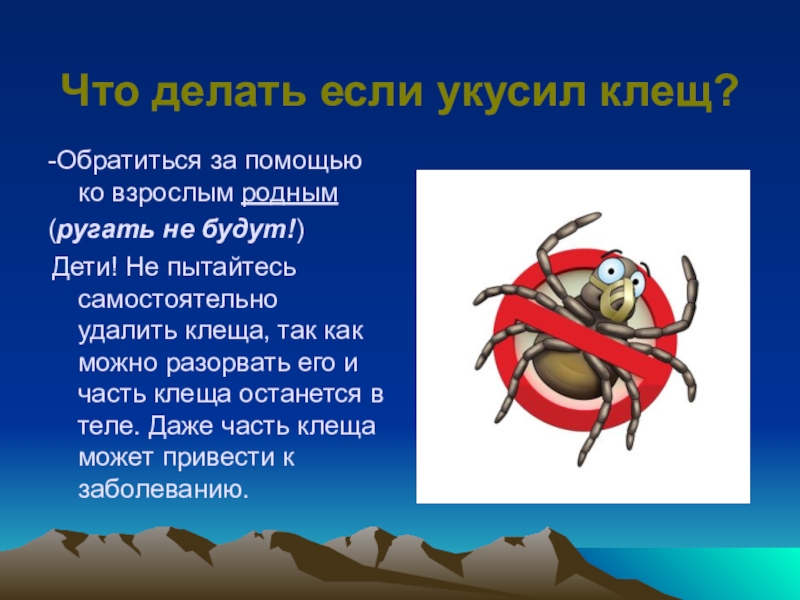 Что делать если укусил клещ?

-Обратиться за помощью ко взрослым родным

(ругать не будут!)

Дети! Не пытайтесь самостоятельно удалить клеща, так как можно разорвать его и часть клеща останется в теле. Даже часть клеща может привести к заболеванию.